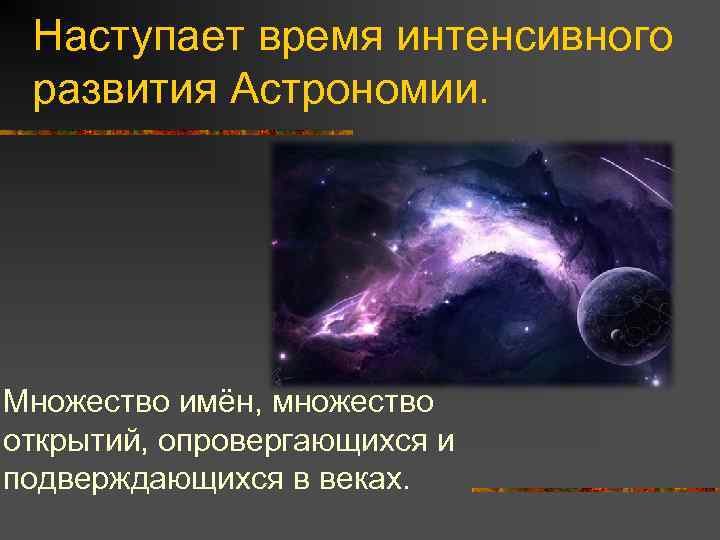 Наступает время интенсивного развития Астрономии.

Множество имён, множество открытий, опровергающихся и подверждающихся в веках.